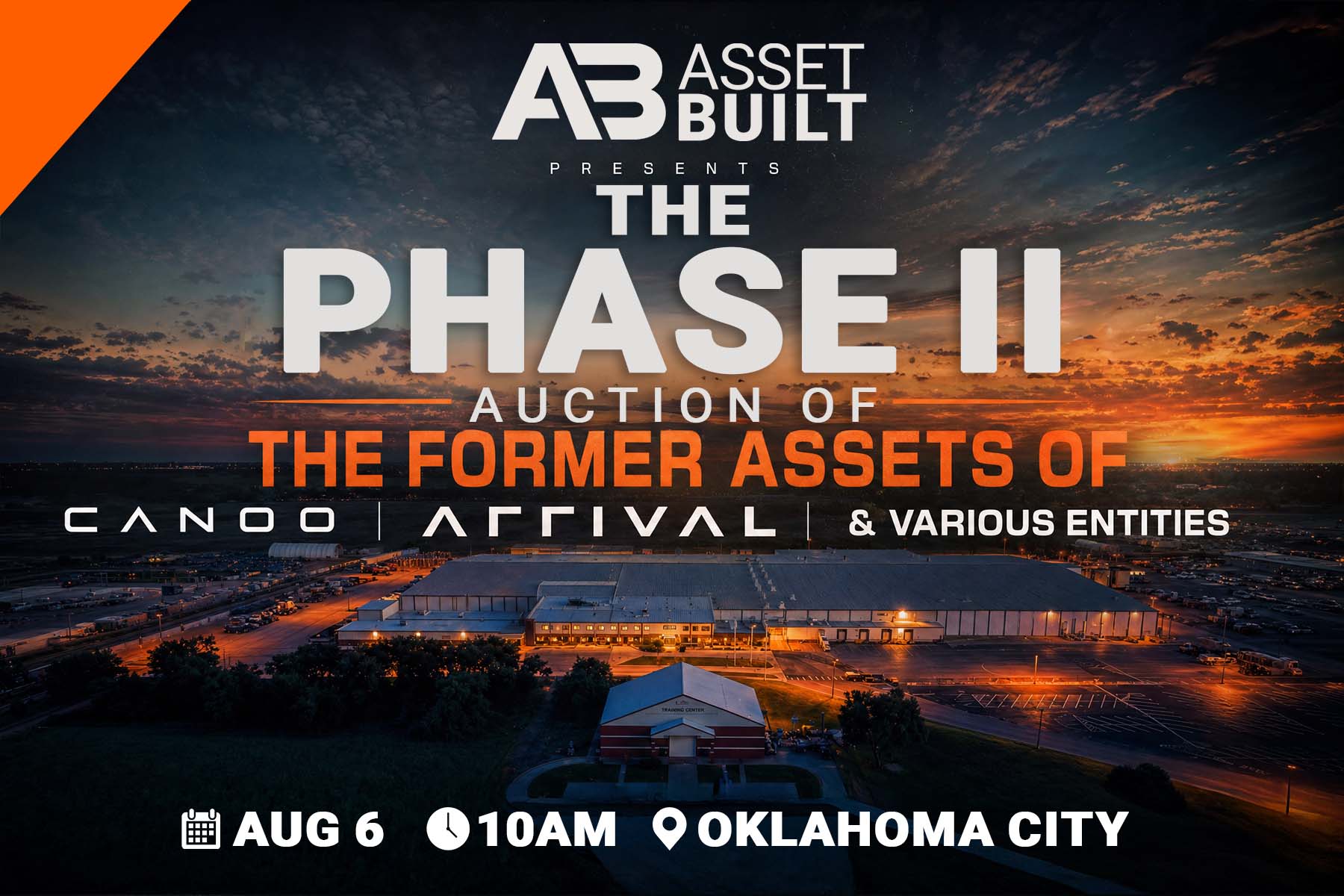 AB ASSET BUILT

PRESENTS

THE PHASE II

AUCTION OF

THE FORMER ASSETS OF

CANOO | ARRIVAL | & VARIOUS ENTITIES

TRAINING CENTER

AUG 6 10AM OKLAHOMA CITY